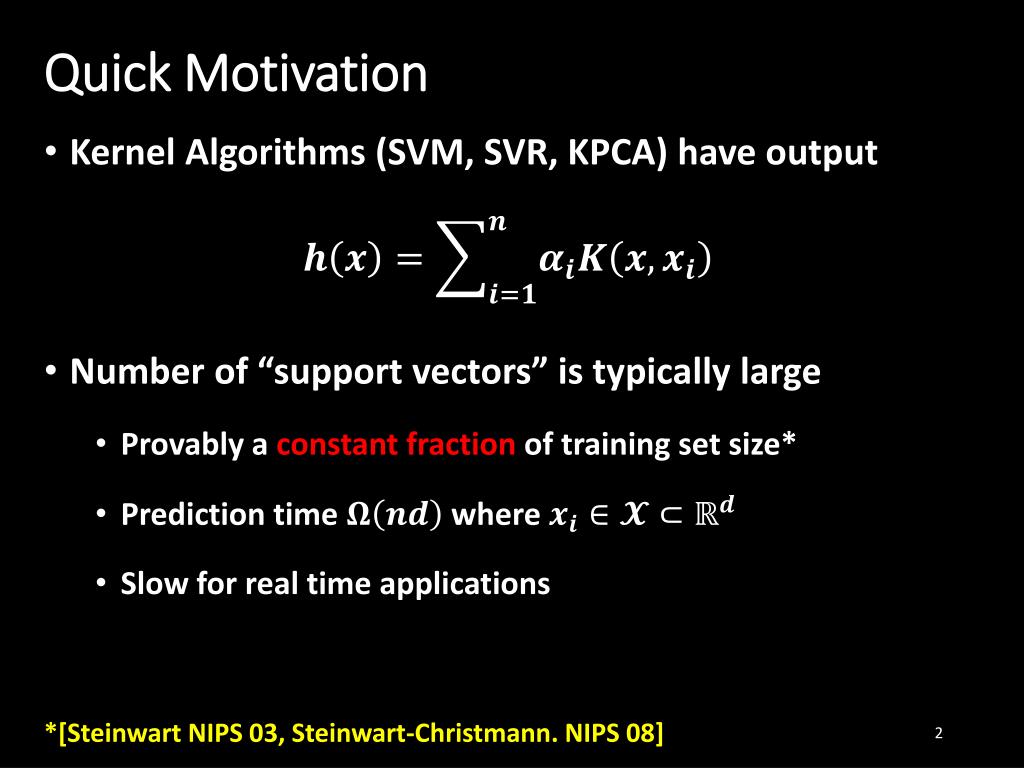 Quick Motivation

• Kernel Algorithms (SVM, SVR, KPCA) have output

$h(x) = \sum_{i=1}^{n} \alpha_i K(x, x_i)$

• Number of “support vectors” is typically large

• Provably a constant fraction of training set size*

• Prediction time $\Omega(nd)$ where $x_i \in \mathcal{X} \subset \mathbb{R}^d$

• Slow for real time applications

*[Steinwart NIPS 03, Steinwart-Christmann. NIPS 08]

2